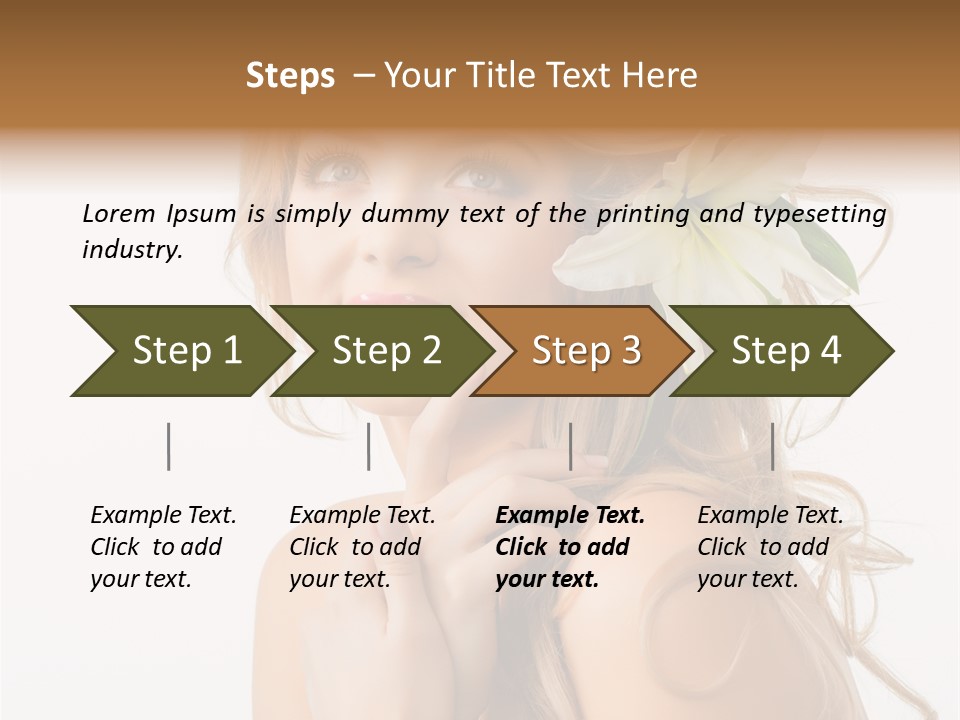 Steps – Your Title Text Here

Lorem Ipsum is simply dummy text of the printing and typesetting industry.

Step 1

Step 2

Step 3

Step 4

Example Text. Click to add your text.

Example Text. Click to add your text.

Example Text. Click to add your text.

Example Text. Click to add your text.